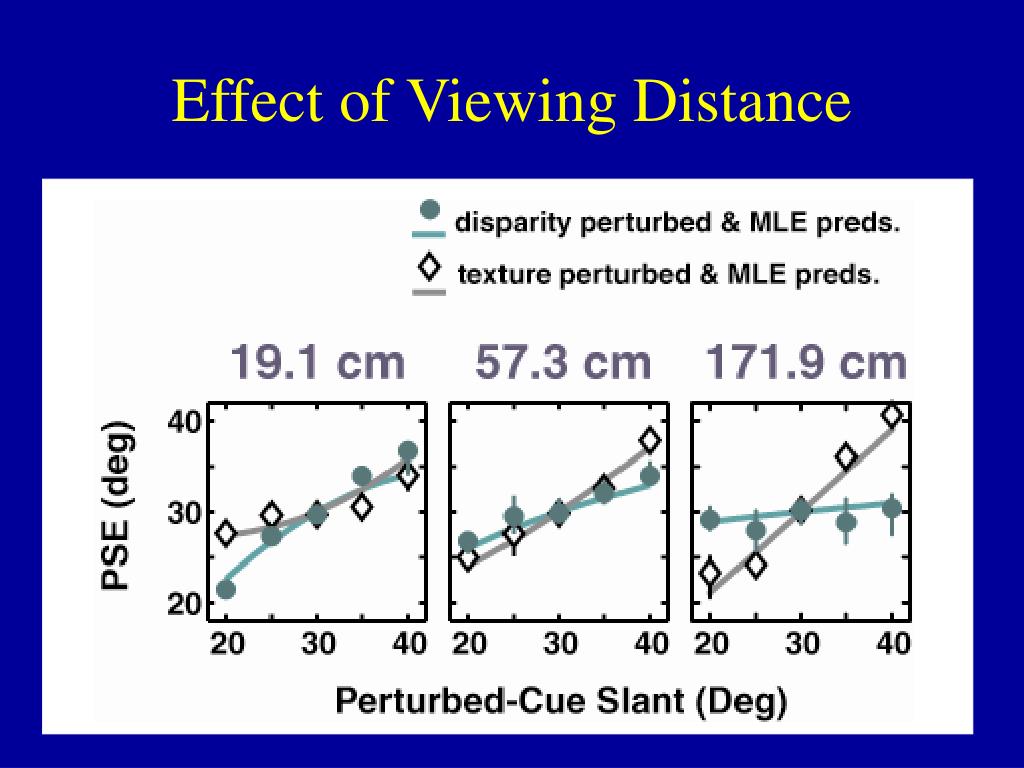 Effect of Viewing Distance

disparity perturbed & MLE preds.
texture perturbed & MLE preds.

19.1 cm
57.3 cm
171.9 cm

PSE (deg)
40
30
20

20 30 40
20 30 40
20 30 40

Perturbed-Cue Slant (Deg)